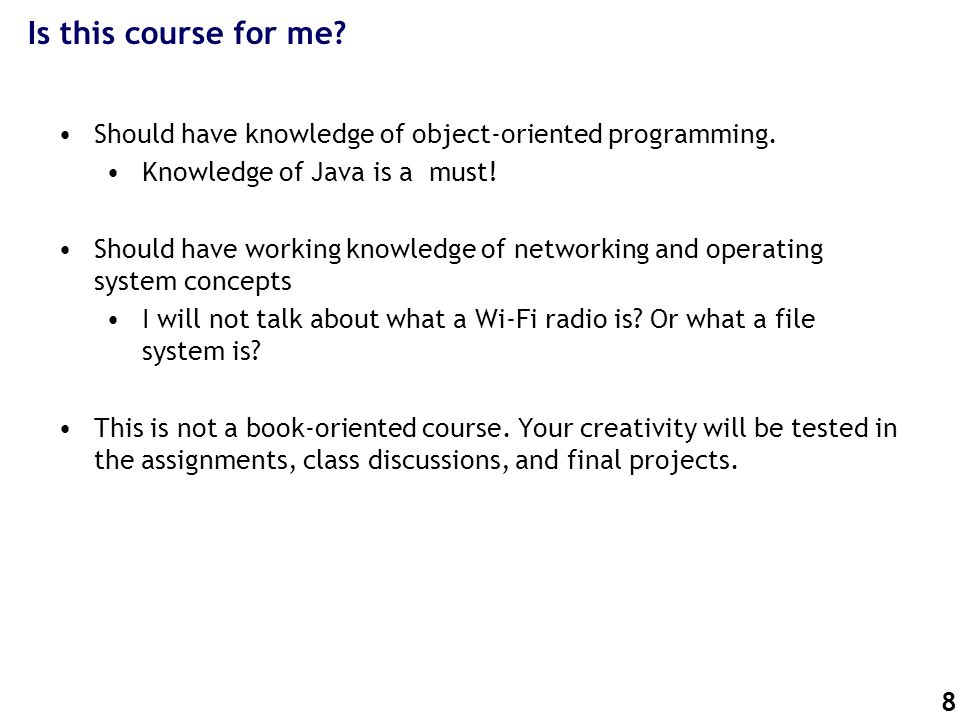 Is this course for me?

• Should have knowledge of object-oriented programming.
  • Knowledge of Java is a must!

• Should have working knowledge of networking and operating system concepts
  • I will not talk about what a Wi-Fi radio is? Or what a file system is?

• This is not a book-oriented course. Your creativity will be tested in the assignments, class discussions, and final projects.

8